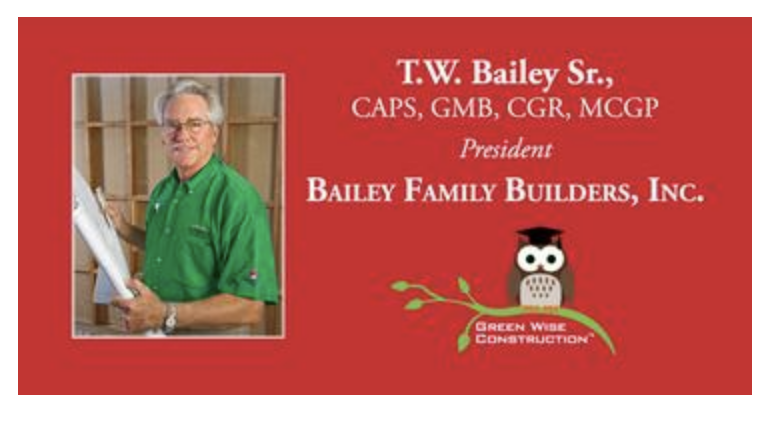 T.W. Bailey Sr.,
CAPS, GMB, CGR, MCGP
President
BAILEY FAMILY BUILDERS, INC.

GREEN WISE CONSTRUCTION™